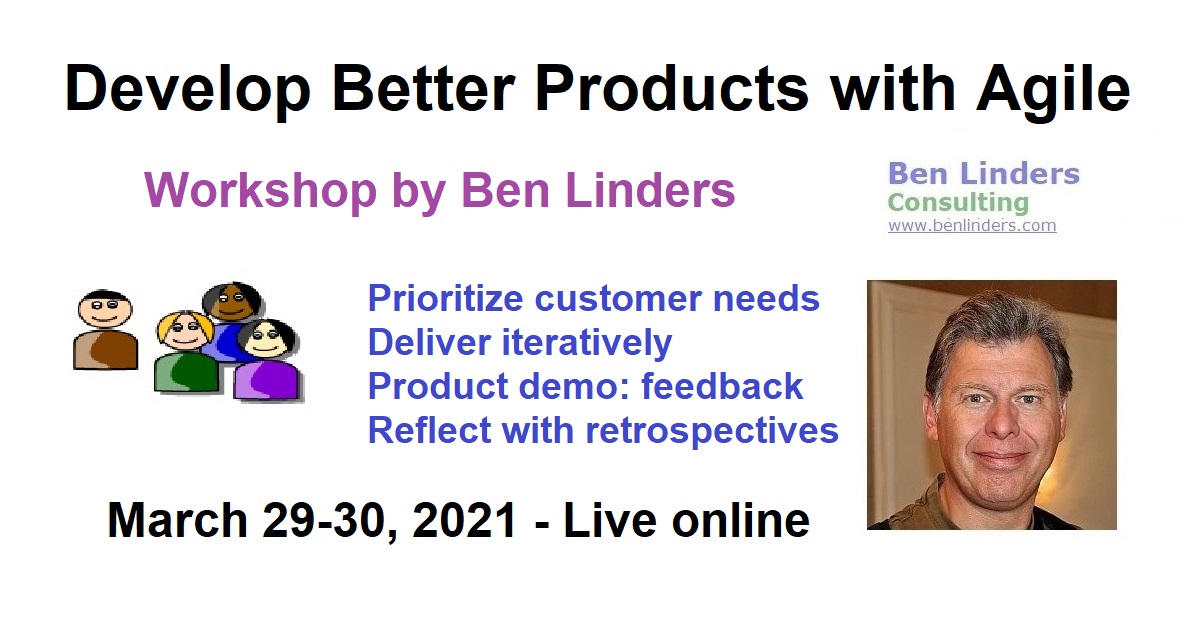 Develop Better Products with Agile

Workshop by Ben Linders

Ben Linders
Consulting
www.benlinders.com

Prioritize customer needs
Deliver iteratively
Product demo: feedback
Reflect with retrospectives

March 29-30, 2021 - Live online